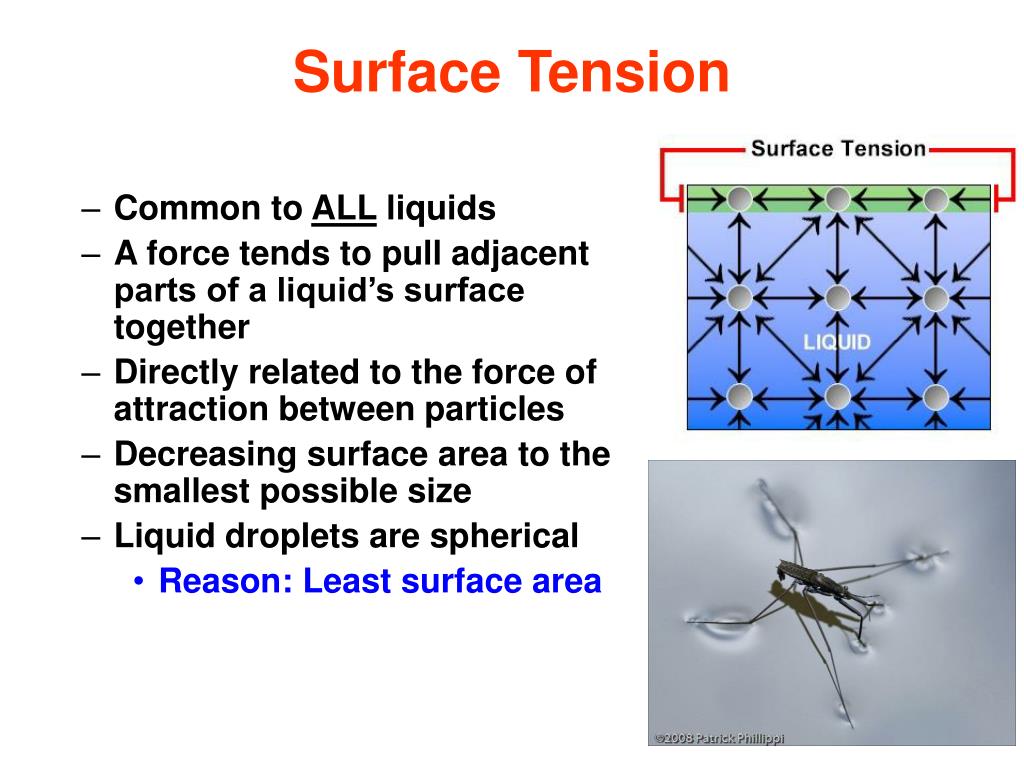 Surface Tension

– Common to ALL liquids
– A force tends to pull adjacent parts of a liquid's surface together
– Directly related to the force of attraction between particles
– Decreasing surface area to the smallest possible size
– Liquid droplets are spherical
• Reason: Least surface area

Surface Tension

LIQUID

©2008 Patrick Phillippi